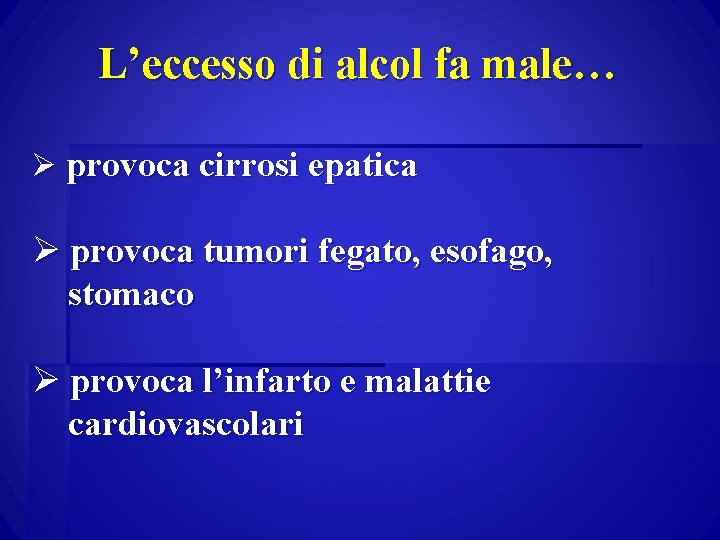 L’eccesso di alcol fa male…

➢ provoca cirrosi epatica

➢ provoca tumori fegato, esofago, stomaco

➢ provoca l’infarto e malattie cardiovascolari